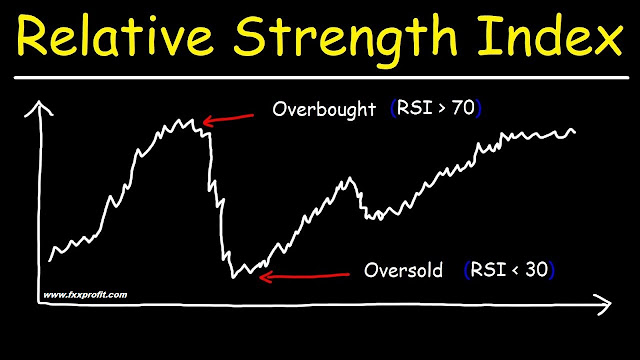 Relative Strength Index

Overbought (RSI > 70)

Oversold (RSI < 30)

www.fxxprofit.com